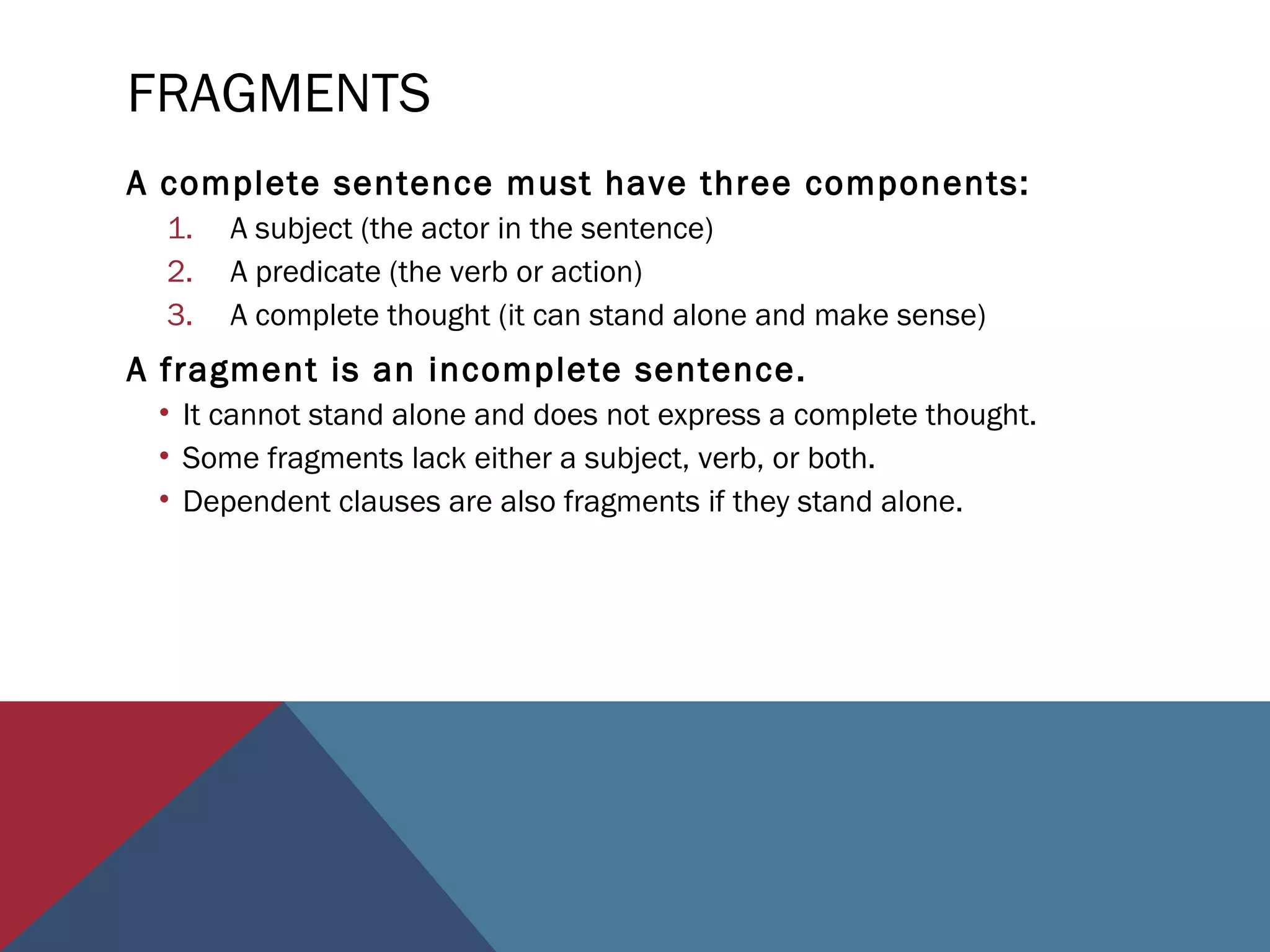 FRAGMENTS

A complete sentence must have three components:

1. A subject (the actor in the sentence)
2. A predicate (the verb or action)
3. A complete thought (it can stand alone and make sense)

A fragment is an incomplete sentence.

• It cannot stand alone and does not express a complete thought.
• Some fragments lack either a subject, verb, or both.
• Dependent clauses are also fragments if they stand alone.